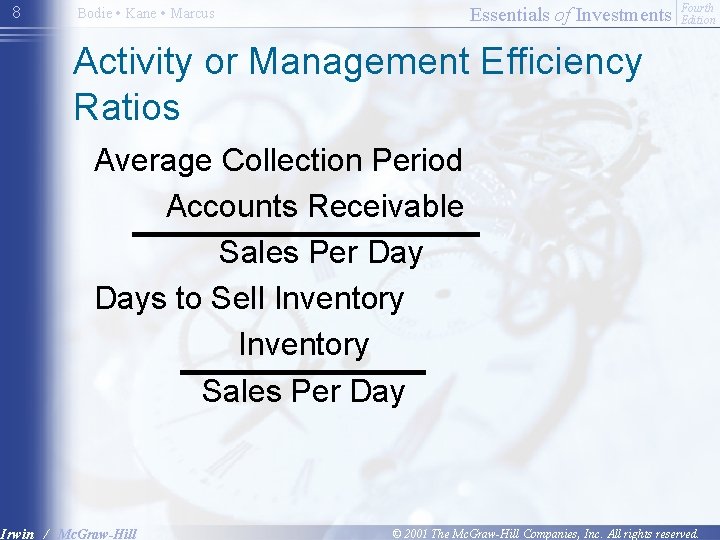 8 Bodie • Kane • Marcus

Essentials of Investments Fourth Edition

Activity or Management Efficiency Ratios

Average Collection Period

$\frac{\text{Accounts Receivable}}{\text{Sales Per Day}}$

Days to Sell Inventory

$\frac{\text{Inventory}}{\text{Sales Per Day}}$

Irwin / McGraw-Hill

© 2001 The McGraw-Hill Companies, Inc. All rights reserved.